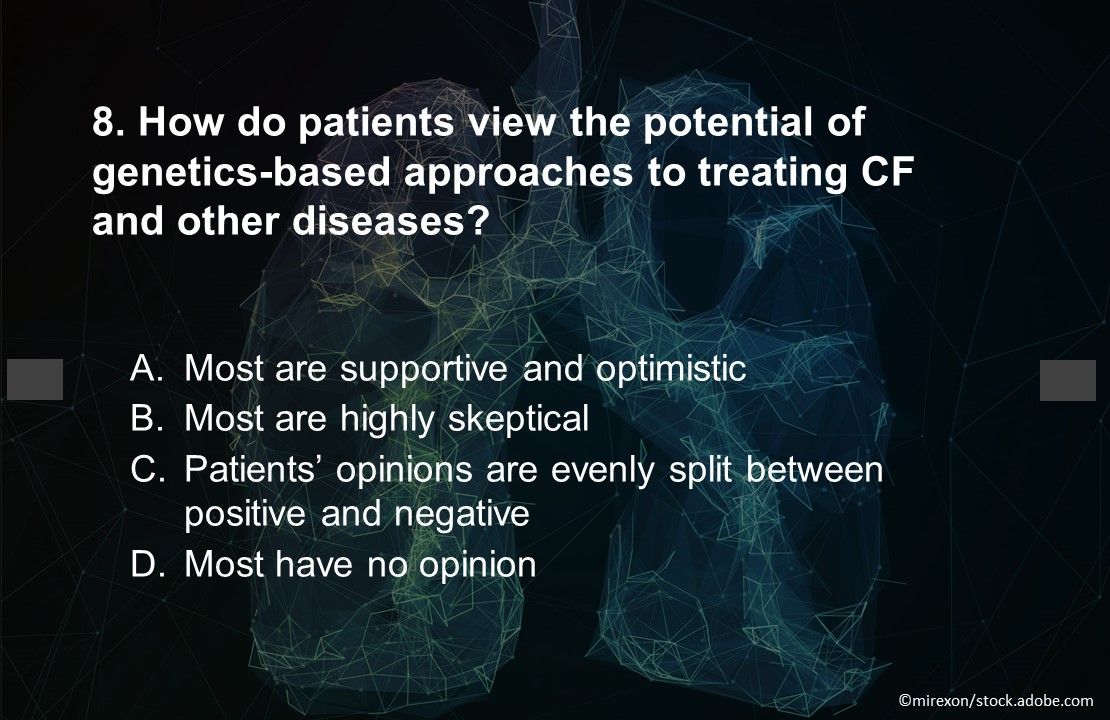 8. How do patients view the potential of genetics-based approaches to treating CF and other diseases?

A. Most are supportive and optimistic
B. Most are highly skeptical
C. Patients' opinions are evenly split between positive and negative
D. Most have no opinion

©mirexon/stock.adobe.com